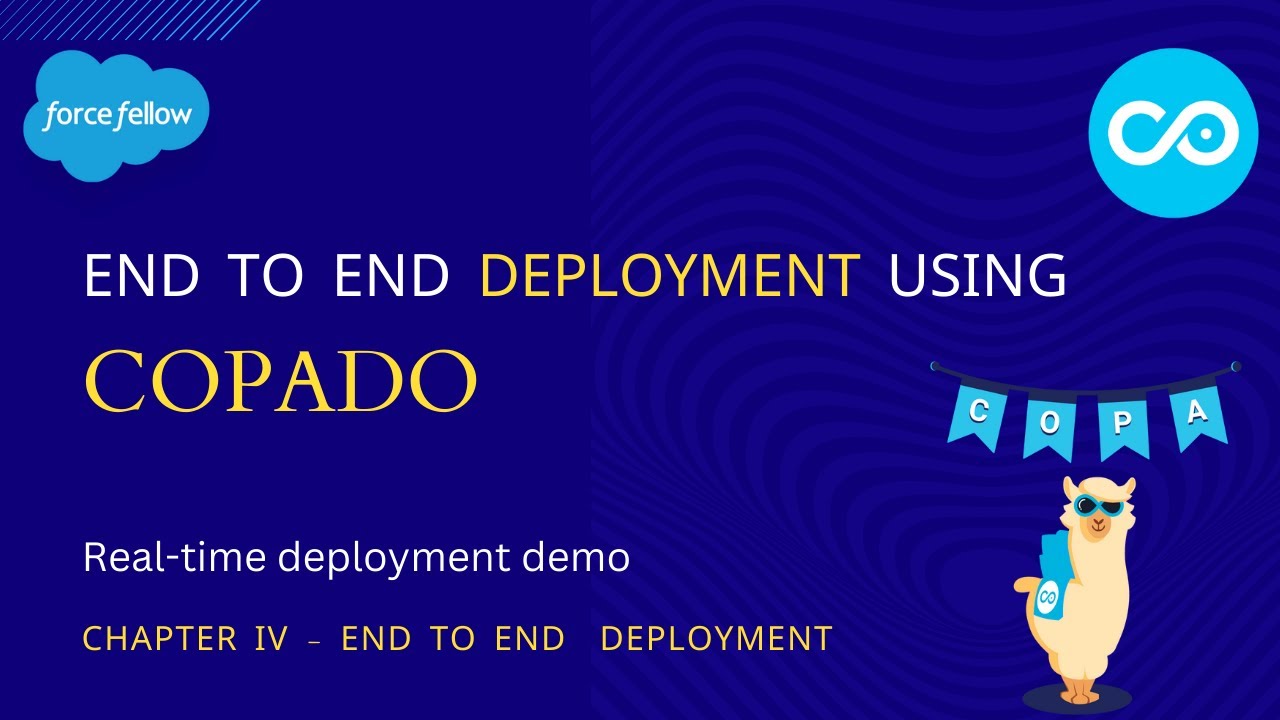 force fellow

END TO END DEPLOYMENT USING

COPADO

C O P A

Real-time deployment demo

CHAPTER IV - END TO END DEPLOYMENT